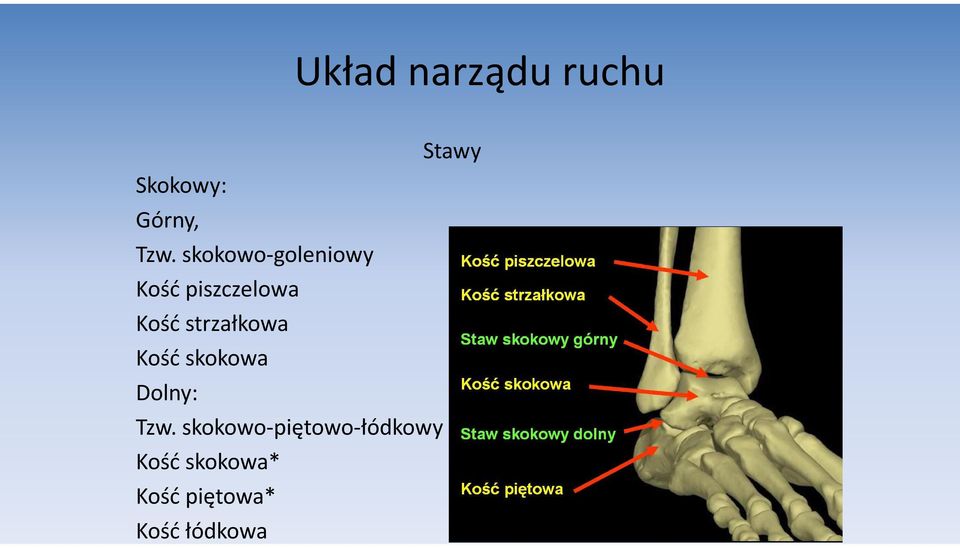 Układ narządu ruchu

Stawy

Skokowy:
Górny,
Tzw. skokowo-goleniowy
Kość piszczelowa
Kość strzałkowa
Kość skokowa
Dolny:
Tzw. skokowo-piętowo-łódkowy
Kość skokowa*
Kość piętowa*
Kość łódkowa

Kość piszczelowa
Kość strzałkowa
Staw skokowy górny
Kość skokowa
Staw skokowy dolny
Kość piętowa